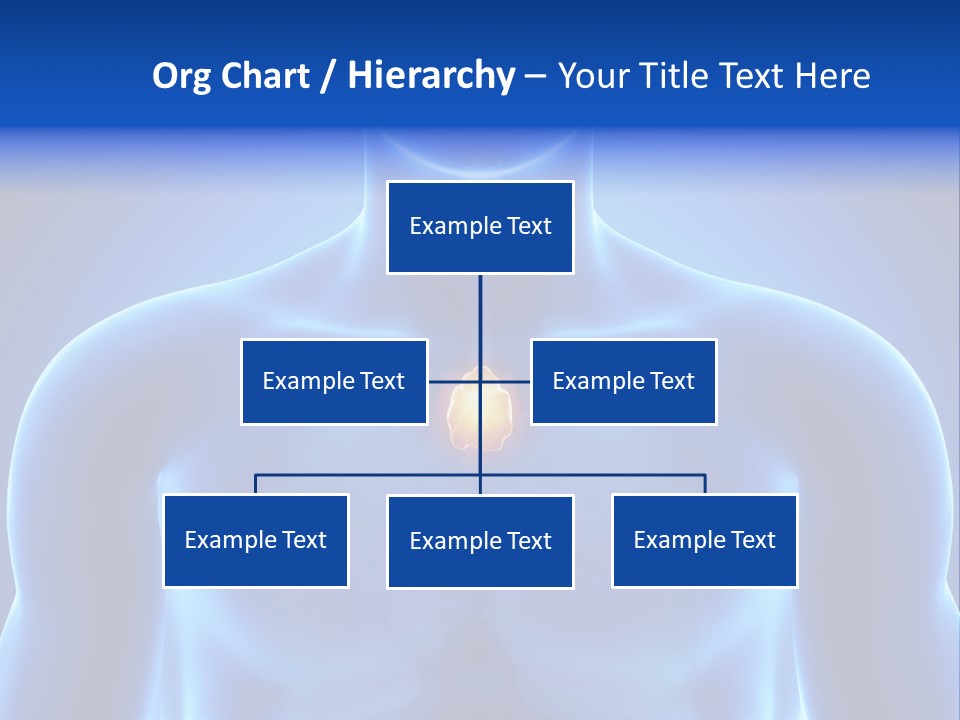 Org Chart / Hierarchy – Your Title Text Here

Example Text

Example Text

Example Text

Example Text

Example Text

Example Text